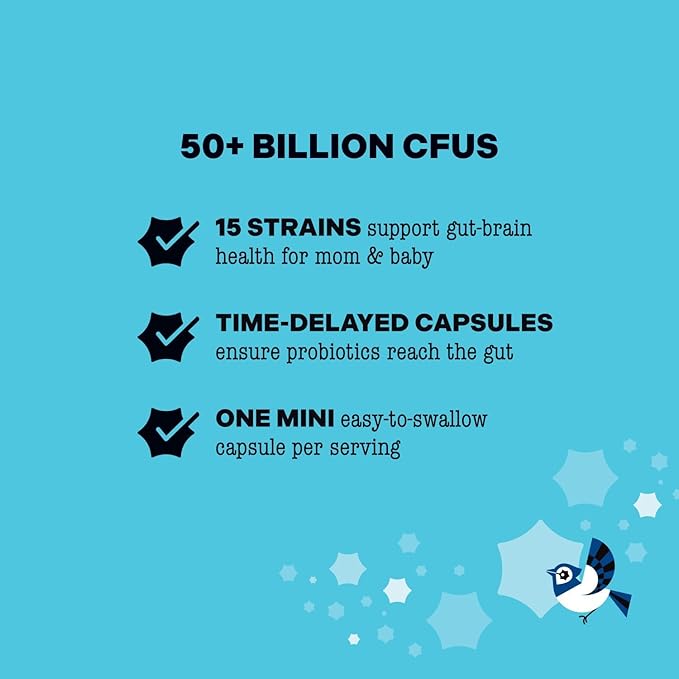 50+ BILLION CFUS

15 STRAINS support gut-brain health for mom & baby

TIME-DELAYED CAPSULES ensure probiotics reach the gut

ONE MINI easy-to-swallow capsule per serving